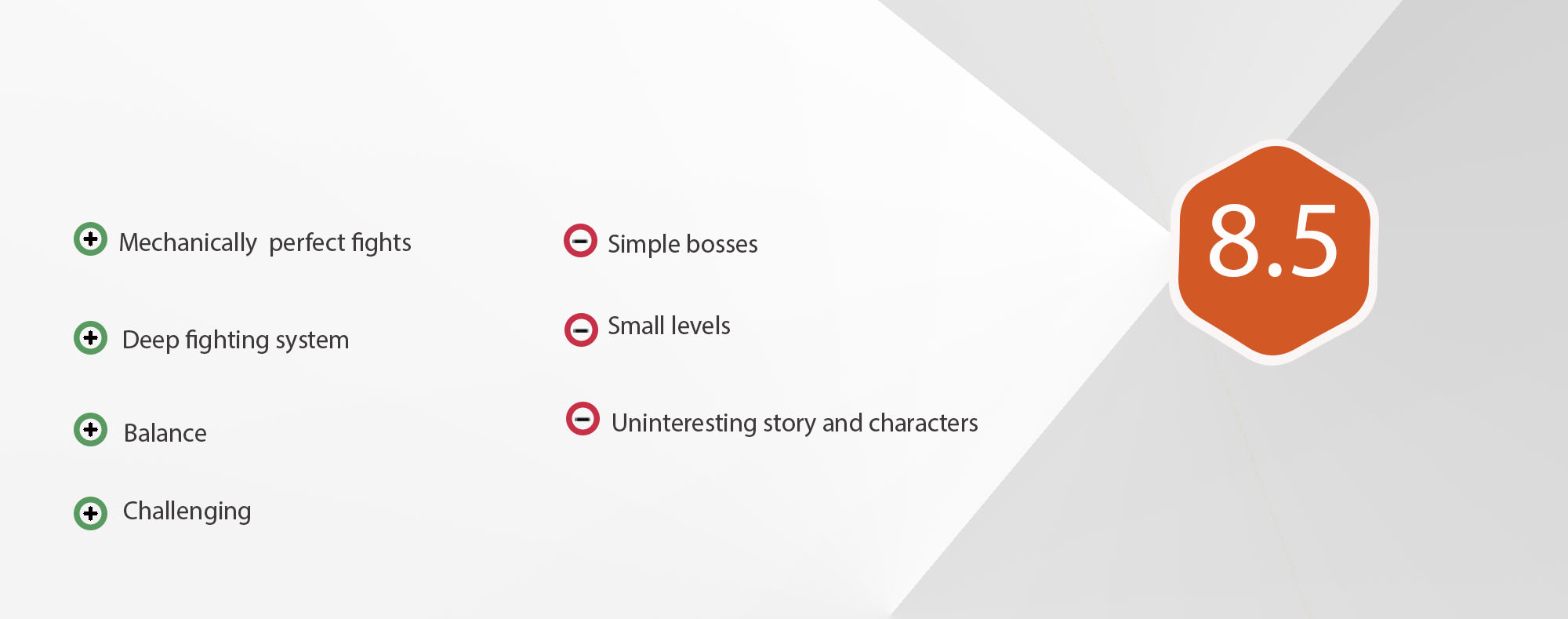 Mechanically perfect fights

Deep fighting system

Balance

Challenging

Simple bosses

Small levels

Uninteresting story and characters

8.5